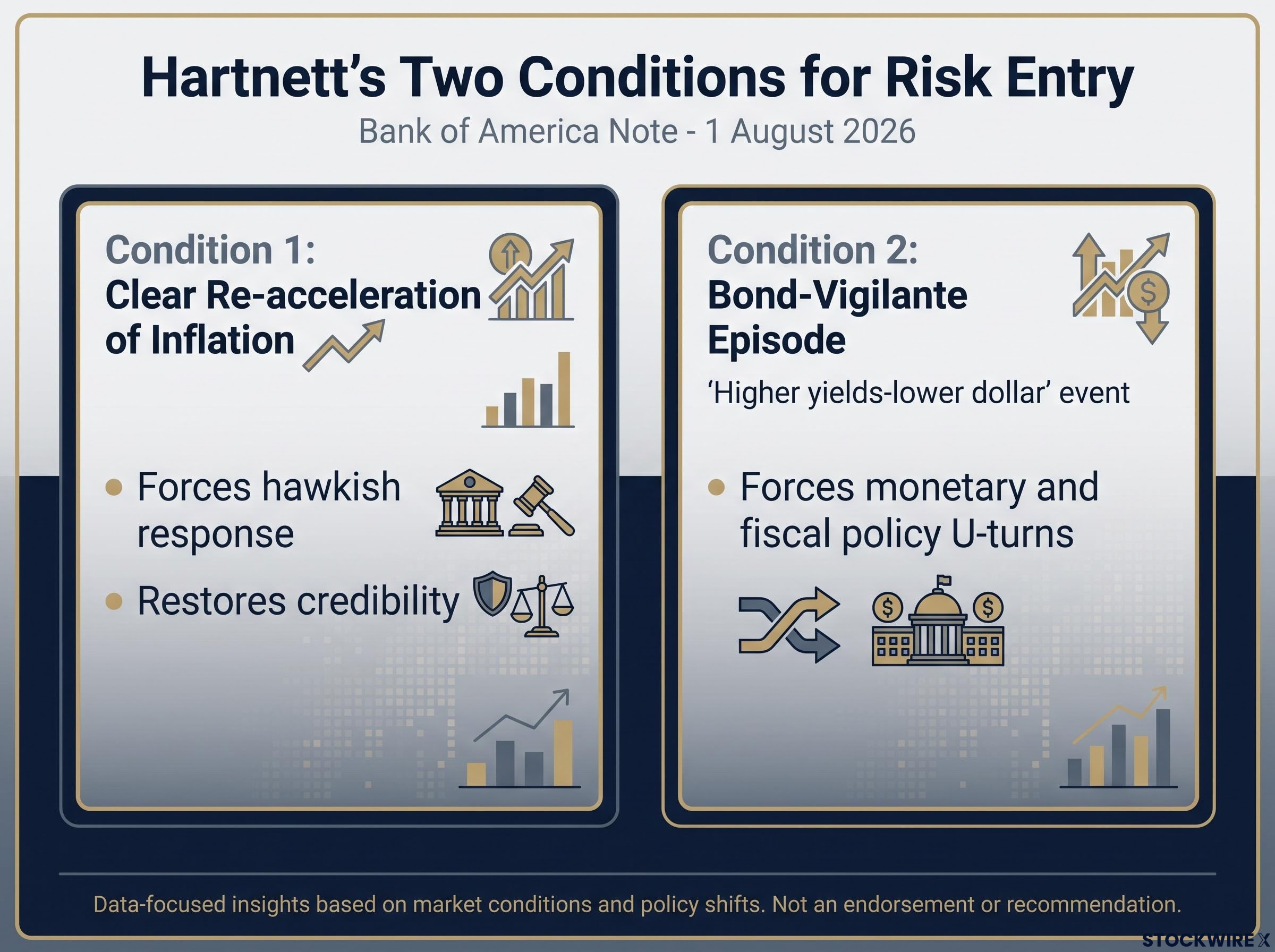 Hartnett's Two Conditions for Risk Entry

Bank of America Note - 1 August 2026

Condition 1:
Clear Re-acceleration of Inflation

• Forces hawkish response

• Restores credibility

Condition 2:
Bond-Vigilante Episode

'Higher yields-lower dollar' event

• Forces monetary and fiscal policy U-turns

Data-focused insights based on market conditions and policy shifts. Not an endorsement or recommendation.

STOCKWIRE X